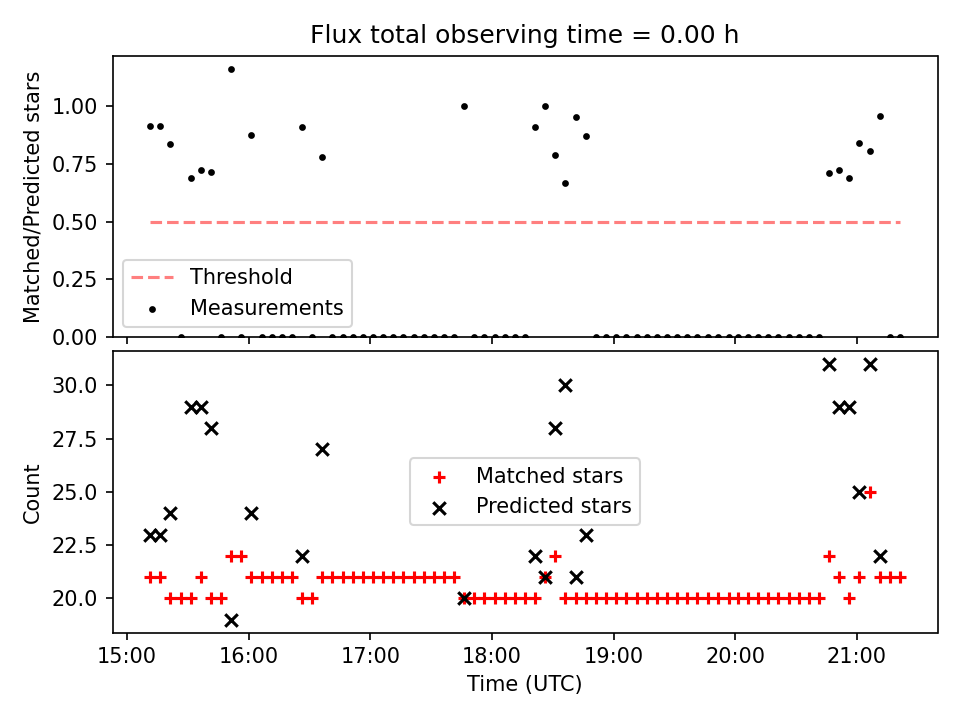 Flux total observing time = 0.00 h

Matched/Predicted stars

1.00
0.75
0.50
0.25
0.00

Threshold
Measurements

Count

30.0
27.5
25.0
22.5
20.0

Matched stars
Predicted stars

15:00
16:00
17:00
18:00
19:00
20:00
21:00

Time (UTC)